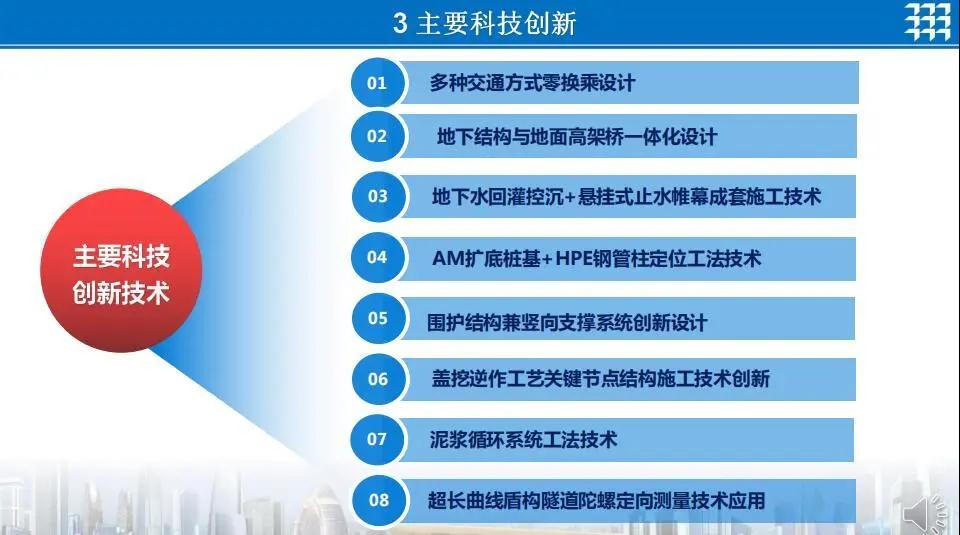 3 主要科技创新

主要科技创新技术

01 多种交通方式零换乘设计

02 地下结构与地面高架桥一体化设计

03 地下水回灌控沉+悬挂式止水帷幕成套施工技术

04 AM扩底桩基+HPE钢管柱定位工法技术

05 围护结构兼竖向支撑系统创新设计

06 盖挖逆作工艺关键节点结构施工技术创新

07 泥浆循环系统工法技术

08 超长曲线盾构隧道陀螺定向测量技术应用